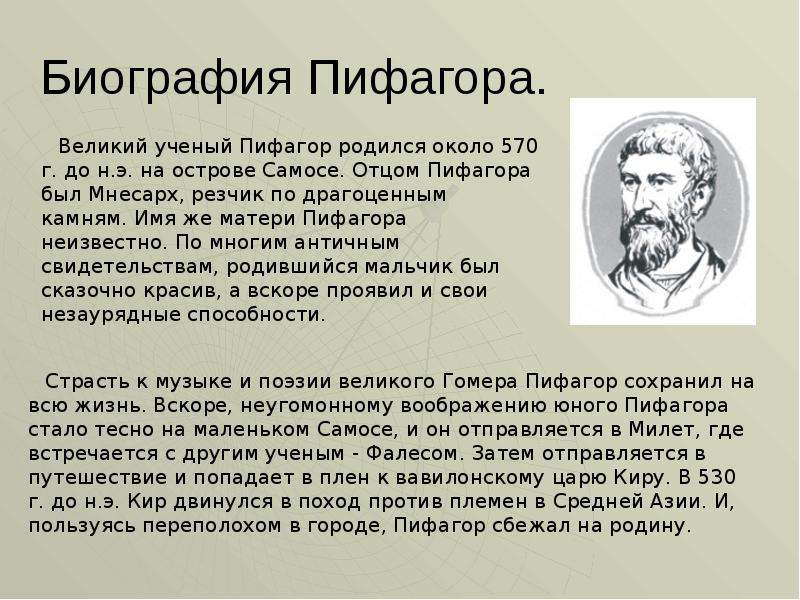 Биография Пифагора.

Великий ученый Пифагор родился около 570 г. до н.э. на острове Самосе. Отцом Пифагора был Мнесарх, резчик по драгоценным камням. Имя же матери Пифагора неизвестно. По многим античным свидетельствам, родившийся мальчик был сказочно красив, а вскоре проявил и свои незаурядные способности.

Страсть к музыке и поэзии великого Гомера Пифагор сохранил на всю жизнь. Вскоре, неугомонному воображению юного Пифагора стало тесно на маленьком Самосе, и он отправляется в Милет, где встречается с другим ученым - Фалесом. Затем отправляется в путешествие и попадает в плен к вавилонскому царю Киру. В 530 г. до н.э. Кир двинулся в поход против племен в Средней Азии. И, пользуясь переполохом в городе, Пифагор сбежал на родину.